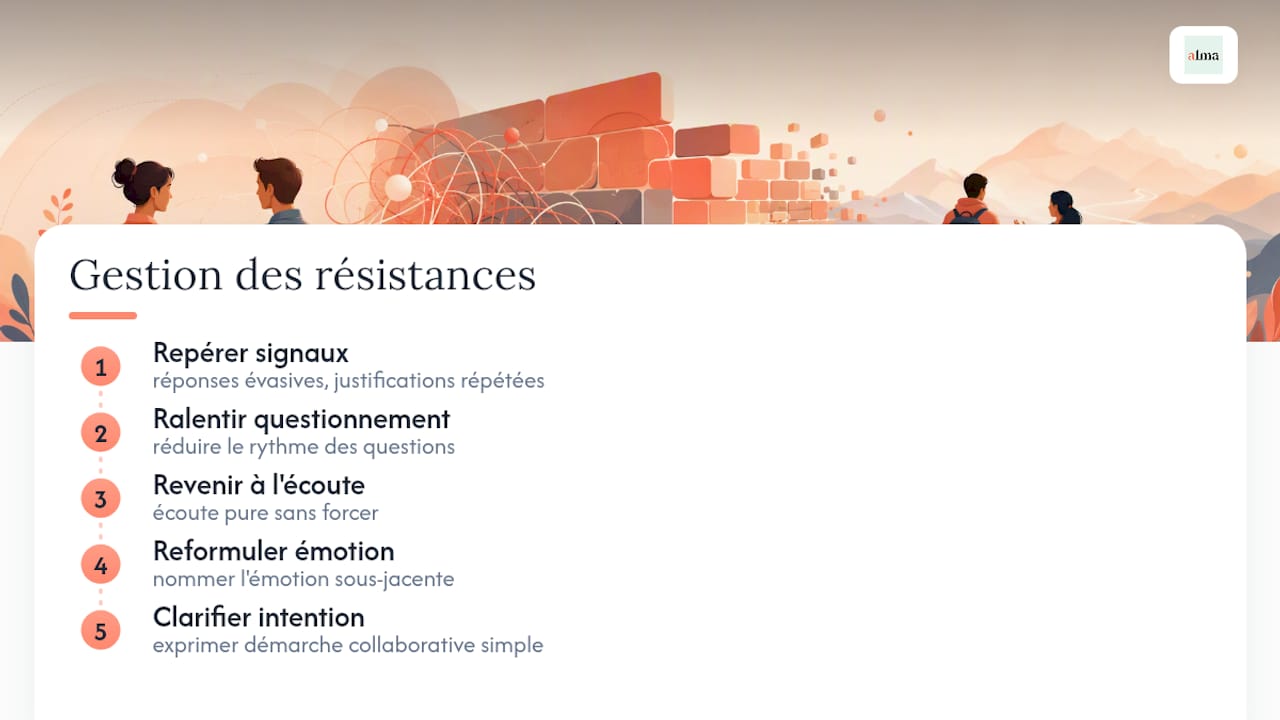 alma

Gestion des résistances

1
Repérer signaux
réponses évasives, justifications répétées

2
Ralentir questionnement
réduire le rythme des questions

3
Revenir à l'écoute
écoute pure sans forcer

4
Reformuler émotion
nommer l'émotion sous-jacente

5
Clarifier intention
exprimer démarche collaborative simple